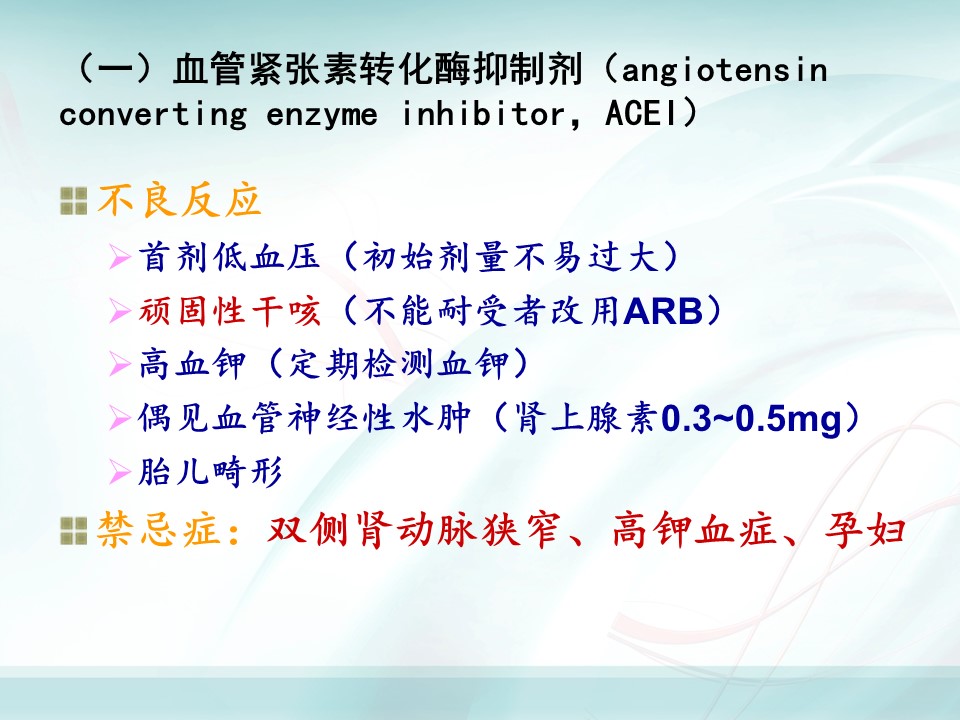 （一）血管紧张素转化酶抑制剂（angiotensin converting enzyme inhibitor，ACEI）

不良反应

首剂低血压（初始剂量不易过大）

顽固性干咳（不能耐受者改用ARB）

高血钾（定期检测血钾）

偶见血管神经性水肿（肾上腺素0.3~0.5mg）

胎儿畸形

禁忌症：双侧肾动脉狭窄、高钾血症、孕妇